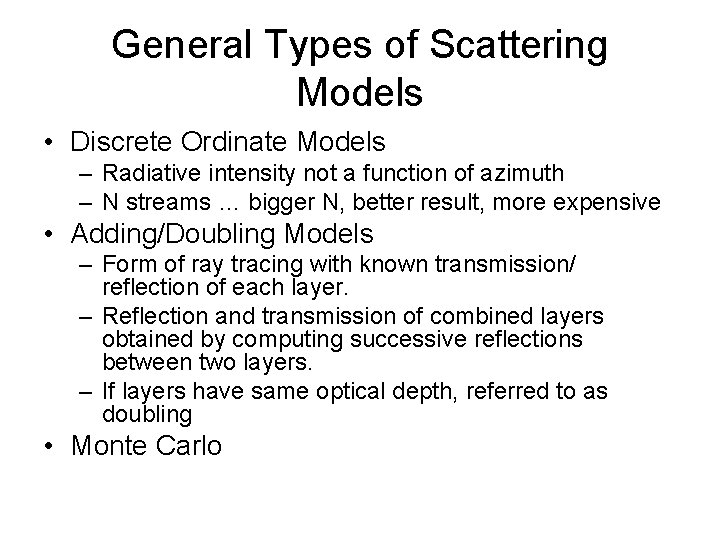 General Types of Scattering Models

• Discrete Ordinate Models
– Radiative intensity not a function of azimuth
– N streams … bigger N, better result, more expensive
• Adding/Doubling Models
– Form of ray tracing with known transmission/ reflection of each layer.
– Reflection and transmission of combined layers obtained by computing successive reflections between two layers.
– If layers have same optical depth, referred to as doubling
• Monte Carlo